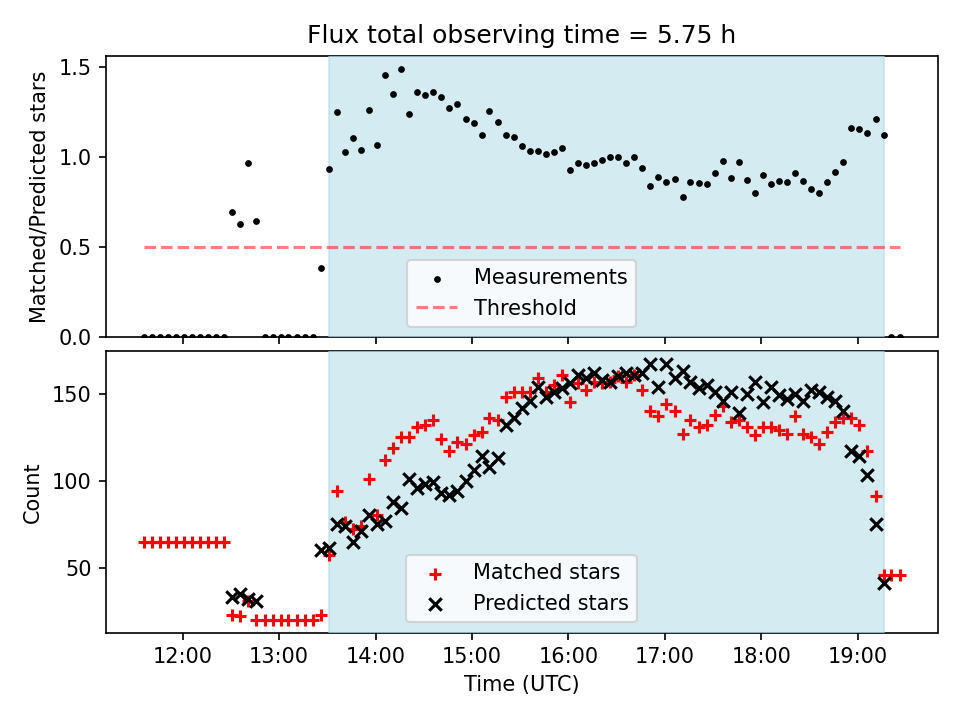 Flux total observing time = 5.75 h

Matched/Predicted stars
1.5
1.0
0.5
0.0

Measurements
Threshold

Count
150
100
50

Matched stars
Predicted stars

12:00
13:00
14:00
15:00
16:00
17:00
18:00
19:00
Time (UTC)